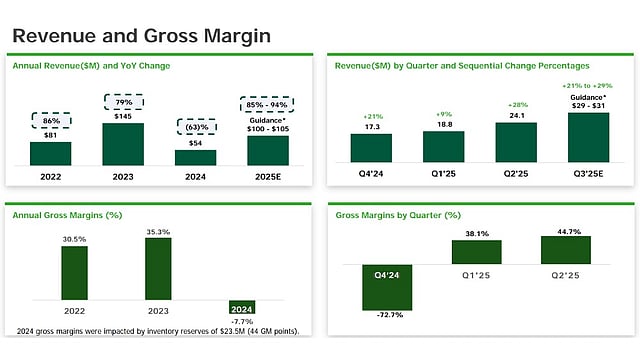 Revenue and Gross Margin

Annual Revenue($M) and YoY Change

86%
$81
2022

79%
$145
2023

(63)%
$54
2024

85% - 94%
Guidance*
$100 - $105
2025E

Revenue($M) by Quarter and Sequential Change Percentages

+21%
17.3
Q4'24

+9%
18.8
Q1'25

+28%
24.1
Q2'25

+21% to +29%
Guidance*
$29 - $31
Q3'25E

Annual Gross Margins (%)

30.5%
2022

35.3%
2023

2024
-7.7%

2024 gross margins were impacted by inventory reserves of $23.5M (44 GM points).

Gross Margins by Quarter (%)

Q4'24
-72.7%

38.1%
Q1'25

44.7%
Q2'25